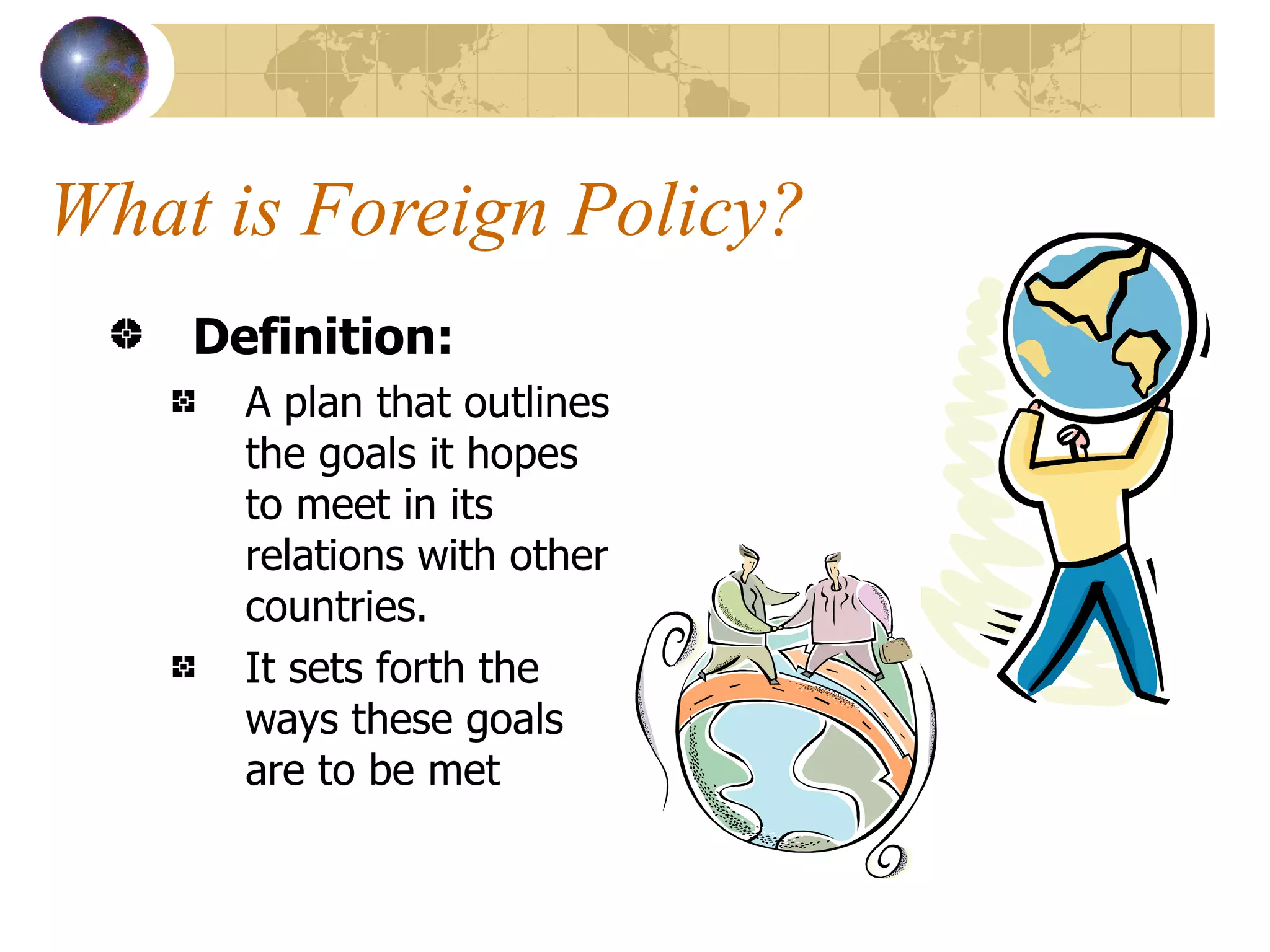 What is Foreign Policy?

Definition:

A plan that outlines the goals it hopes to meet in its relations with other countries.

It sets forth the ways these goals are to be met